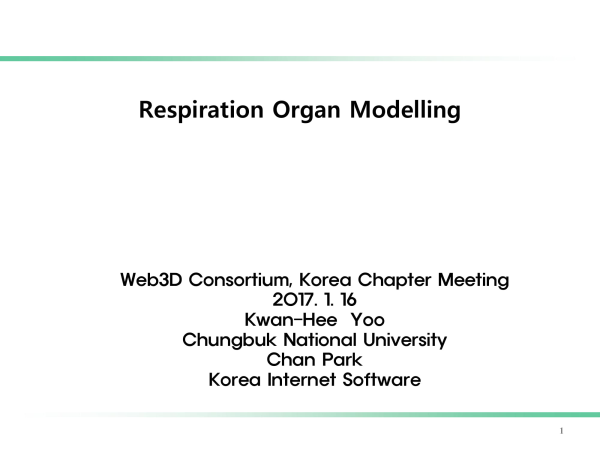 Respiration Organ Modelling

Web3D Consortium, Korea Chapter Meeting
2017. 1. 16
Kwan-Hee Yoo
Chungbuk National University
Chan Park
Korea Internet Software

1